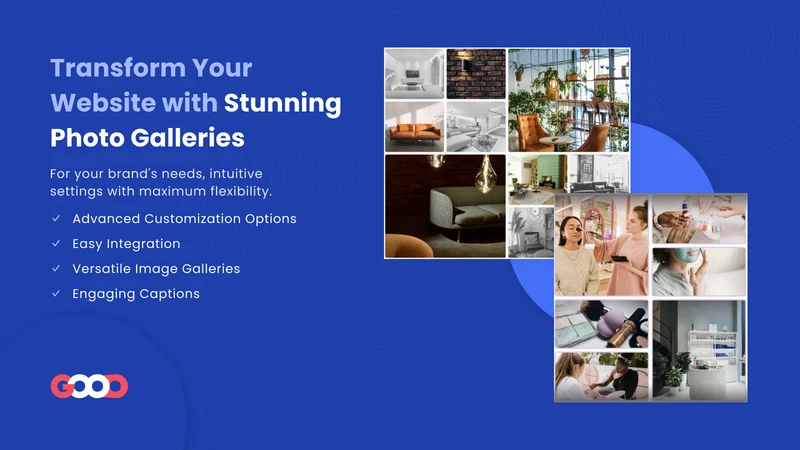 Transform Your Website with Stunning Photo Galleries

For your brand's needs, intuitive settings with maximum flexibility.

✓ Advanced Customization Options
✓ Easy Integration
✓ Versatile Image Galleries
✓ Engaging Captions

GOOO